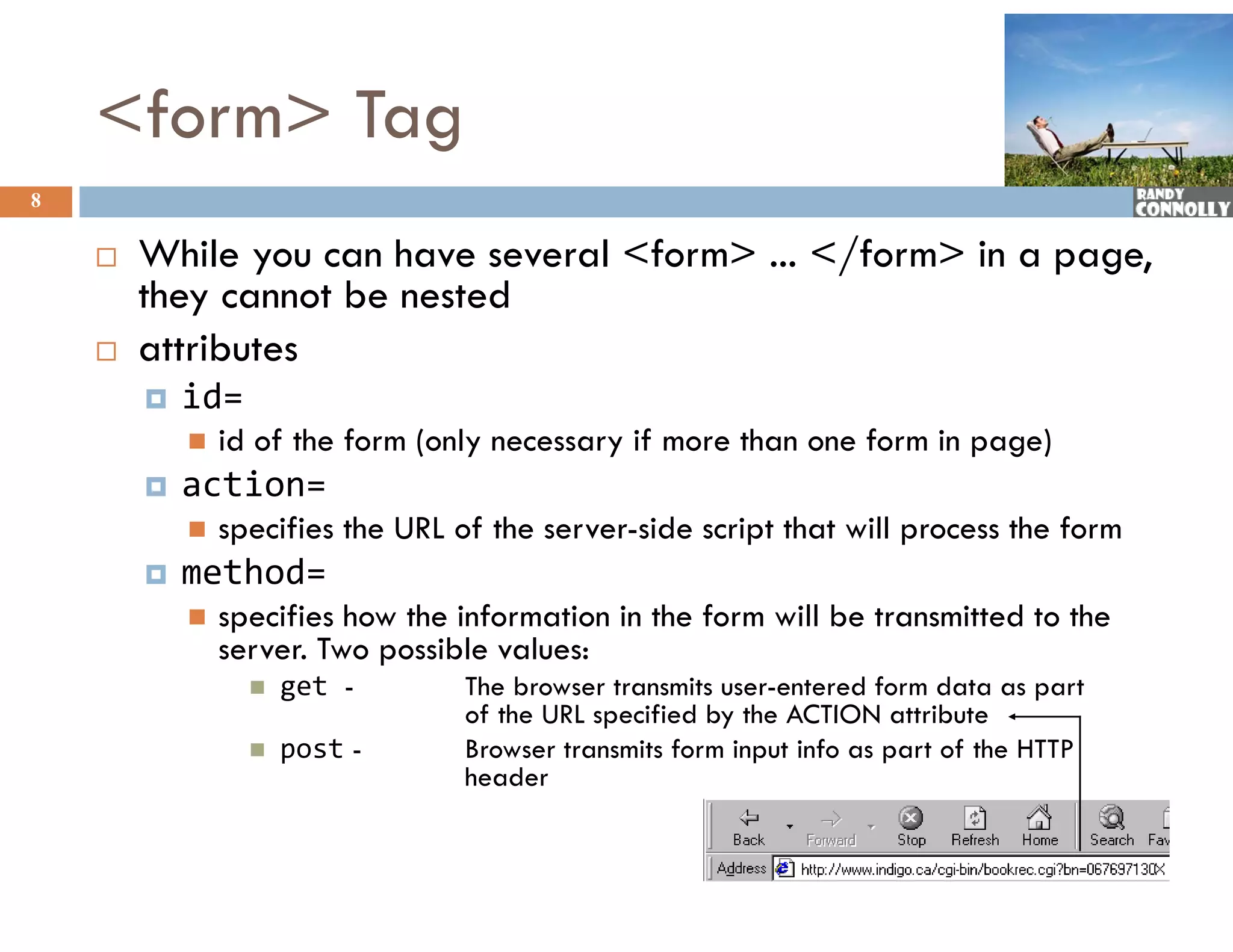 <form> Tag

8

RANDY CONNOLLY

While you can have several <form> … </form> in a page, they cannot be nested

attributes

id=

id of the form (only necessary if more than one form in page)

action=

specifies the URL of the server-side script that will process the form

method=

specifies how the information in the form will be transmitted to the server. Two possible values:

get - The browser transmits user-entered form data as part of the URL specified by the ACTION attribute

post - Browser transmits form input info as part of the HTTP header

Back Forward Stop Refresh Home Search Fav

Address http://www.indigo.ca/cgi-bin/bookrec.cgi?bn=067697130X